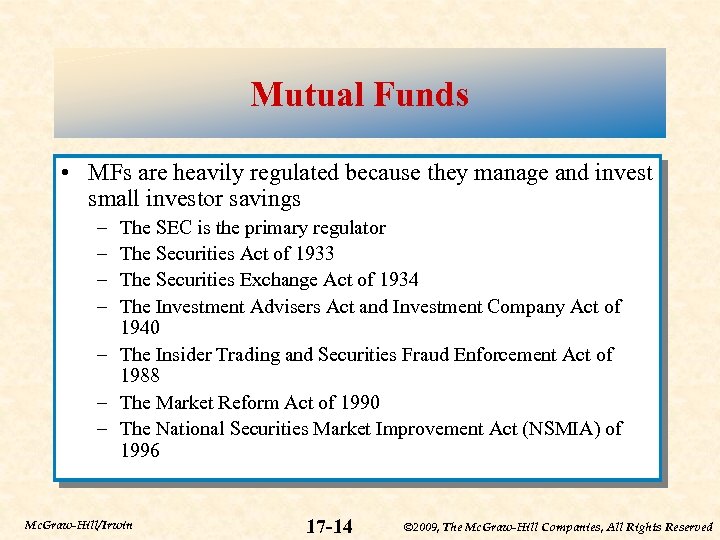 Mutual Funds

• MFs are heavily regulated because they manage and invest small investor savings
– The SEC is the primary regulator
– The Securities Act of 1933
– The Securities Exchange Act of 1934
– The Investment Advisers Act and Investment Company Act of 1940
– The Insider Trading and Securities Fraud Enforcement Act of 1988
– The Market Reform Act of 1990
– The National Securities Market Improvement Act (NSMIA) of 1996

McGraw-Hill/Irwin

17-14

©2009, The McGraw-Hill Companies, All Rights Reserved